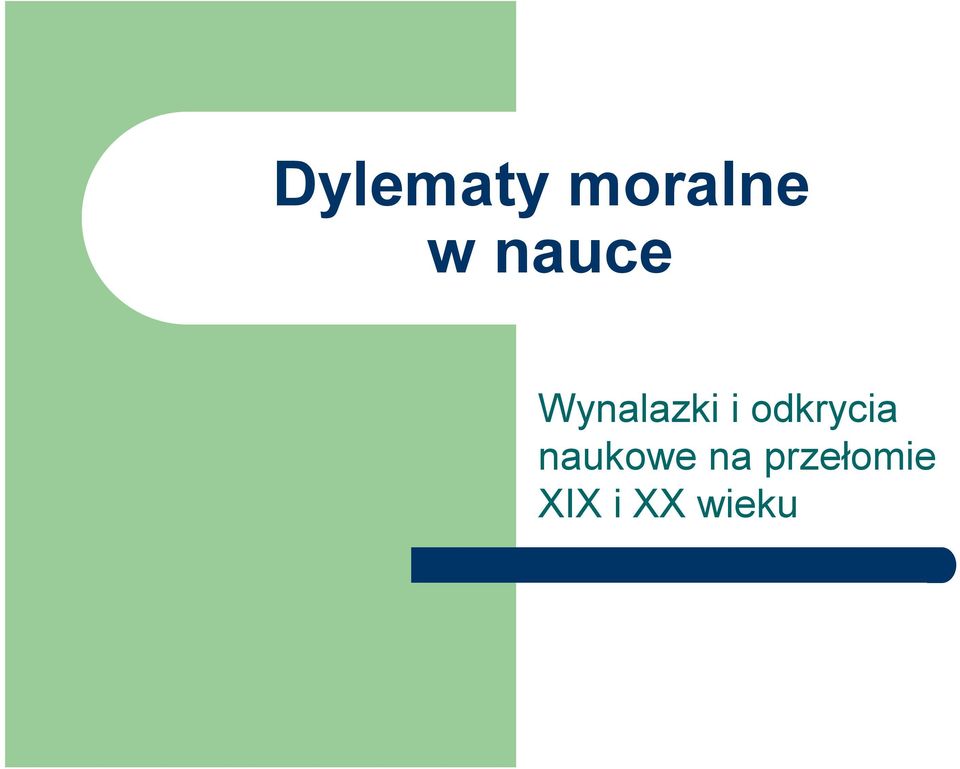 Dylematy moralne w nauce

Wynalazki i odkrycia naukowe na przełomie XIX i XX wieku